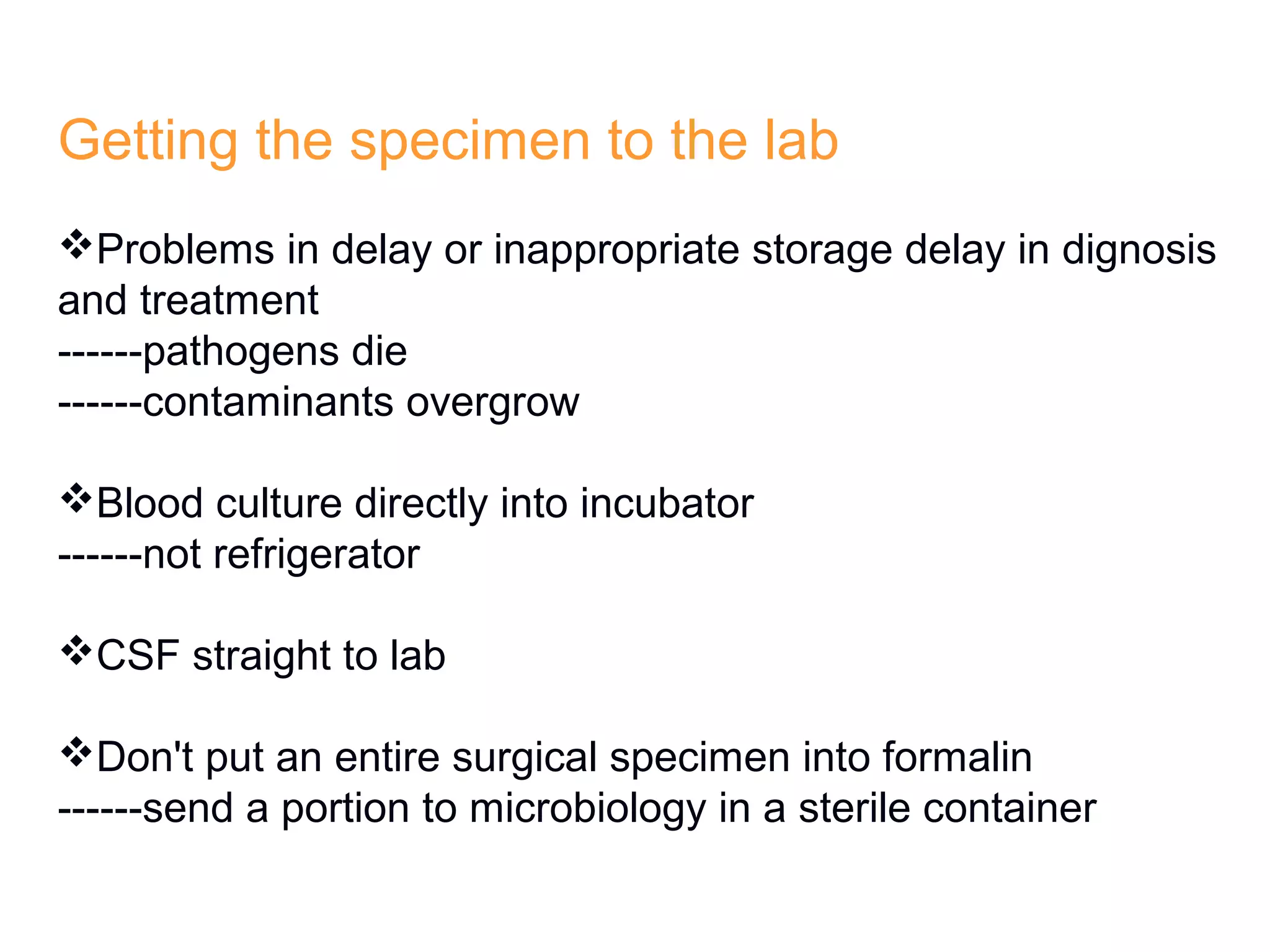 Getting the specimen to the lab

❖Problems in delay or inappropriate storage delay in dignosis and treatment
------pathogens die
------contaminants overgrow

❖Blood culture directly into incubator
------not refrigerator

❖CSF straight to lab

❖Don't put an entire surgical specimen into formalin
------send a portion to microbiology in a sterile container